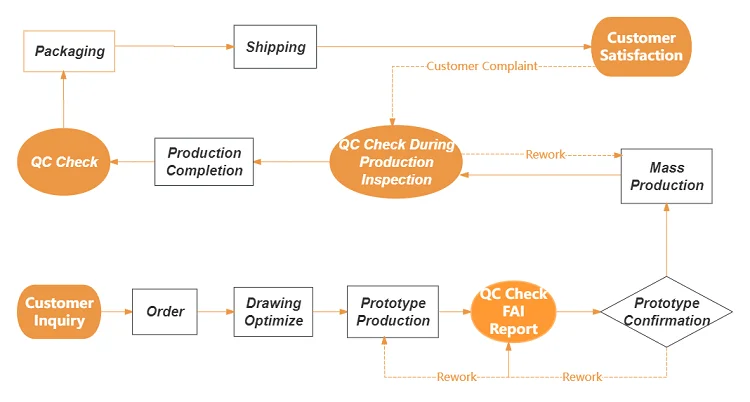 Packaging

Shipping

Customer Satisfaction

Customer Complaint

QC Check

Production Completion

QC Check During Production Inspection

Rework

Mass Production

Customer Inquiry

Order

Drawing Optimize

Prototype Production

QC Check FAI Report

Prototype Confirmation

Rework

Rework